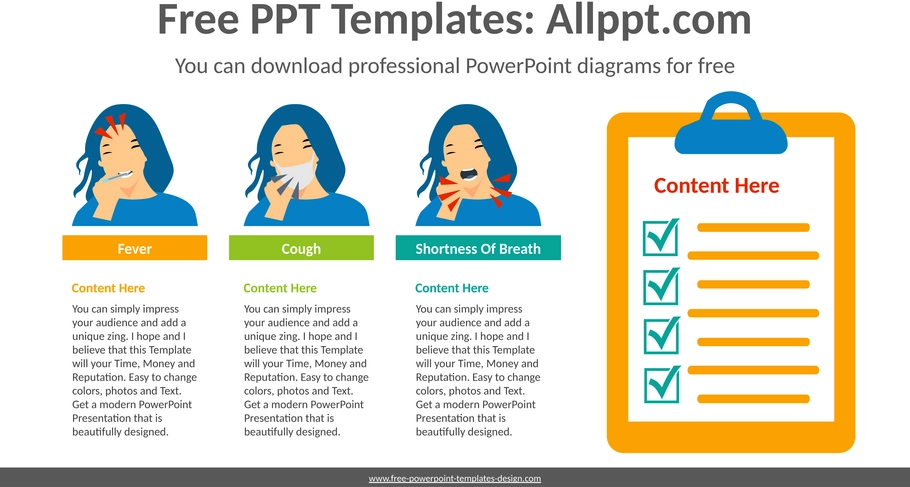 Free PPT Templates: Allppt.com

You can download professional PowerPoint diagrams for free

Fever

Content Here

You can simply impress your audience and add a unique zing. I hope and I believe that this Template will your Time, Money and Reputation. Easy to change colors, photos and Text. Get a modern PowerPoint Presentation that is beautifully designed.

Cough

Content Here

You can simply impress your audience and add a unique zing. I hope and I believe that this Template will your Time, Money and Reputation. Easy to change colors, photos and Text. Get a modern PowerPoint Presentation that is beautifully designed.

Shortness Of Breath

Content Here

You can simply impress your audience and add a unique zing. I hope and I believe that this Template will your Time, Money and Reputation. Easy to change colors, photos and Text. Get a modern PowerPoint Presentation that is beautifully designed.

Content Here

www.free-powerpoint-templates-design.com